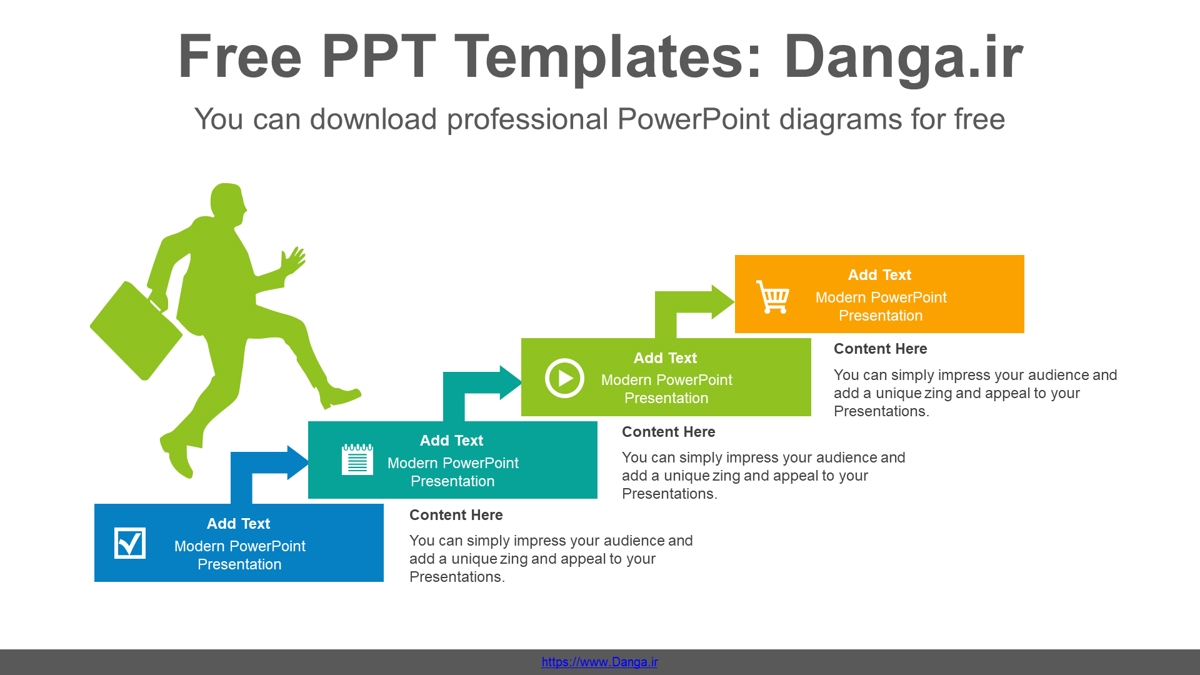 Free PPT Templates: Danga.ir

You can download professional PowerPoint diagrams for free

Add Text
Modern PowerPoint Presentation

Content Here
You can simply impress your audience and add a unique zing and appeal to your Presentations.

Add Text
Modern PowerPoint Presentation

Content Here
You can simply impress your audience and add a unique zing and appeal to your Presentations.

Add Text
Modern PowerPoint Presentation

Content Here
You can simply impress your audience and add a unique zing and appeal to your Presentations.

Add Text
Modern PowerPoint Presentation

https://www.Danga.ir